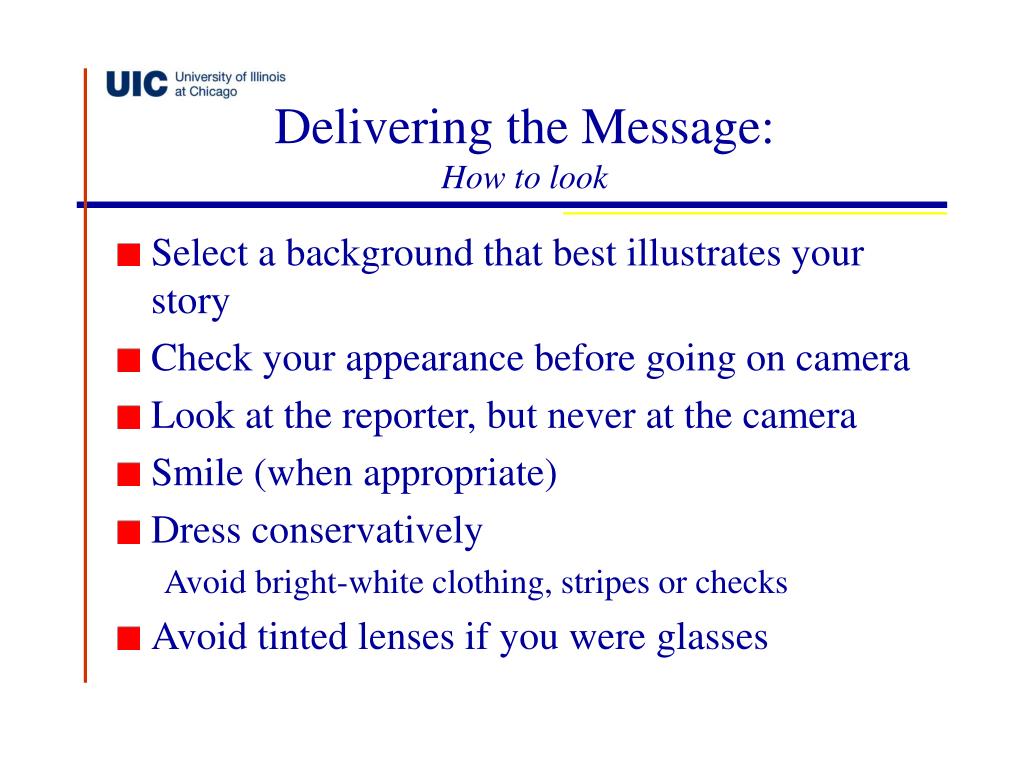 UIC University of Illinois at Chicago

Delivering the Message:
How to look

Select a background that best illustrates your story
Check your appearance before going on camera
Look at the reporter, but never at the camera
Smile (when appropriate)
Dress conservatively
Avoid bright-white clothing, stripes or checks
Avoid tinted lenses if you were glasses